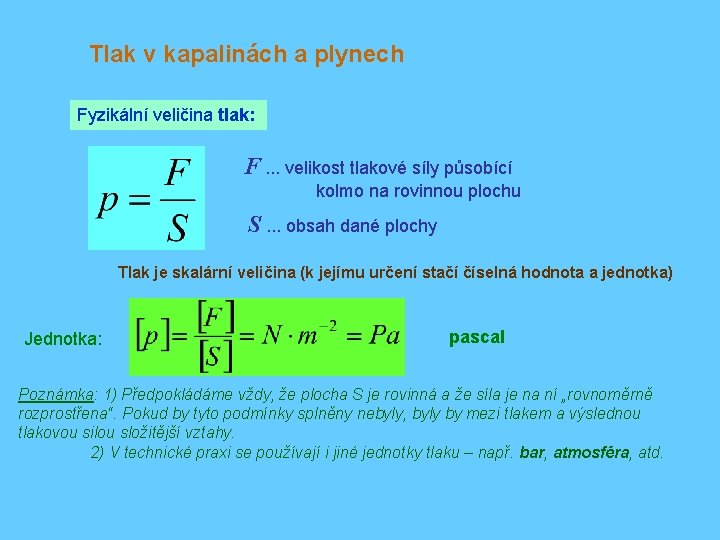 Tlak v kapalinách a plynech

Fyzikální veličina tlak:

$p = \frac{F}{S}$

$F$ ... velikost tlakové síly působící kolmo na rovinnou plochu

$S$ ... obsah dané plochy

Tlak je skalární veličina (k jejímu určení stačí číselná hodnota a jednotka)

Jednotka: $[p] = \frac{[F]}{[S]} = N \cdot m^{-2} = Pa$ pascal

Poznámka: 1) Předpokládáme vždy, že plocha S je rovinná a že síla je na ní „rovnoměrně rozprostřena“. Pokud by tyto podmínky splněny nebyly, byly by mezi tlakem a výslednou tlakovou silou složitější vztahy.

2) V technické praxi se používají i jiné jednotky tlaku – např. bar, atmosféra, atd.